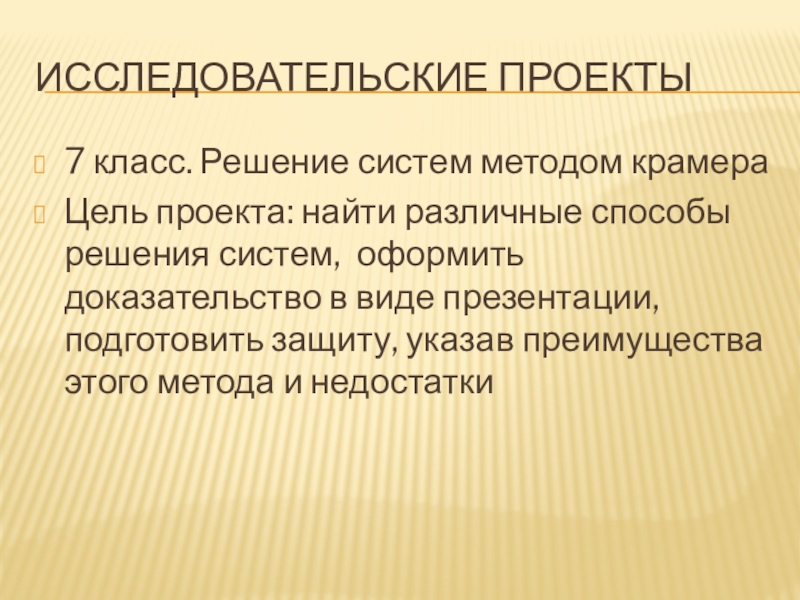 ИССЛЕДОВАТЕЛЬСКИЕ ПРОЕКТЫ

7 класс. Решение систем методом крамера

Цель проекта: найти различные способы решения систем, оформить доказательство в виде презентации, подготовить защиту, указав преимущества этого метода и недостатки